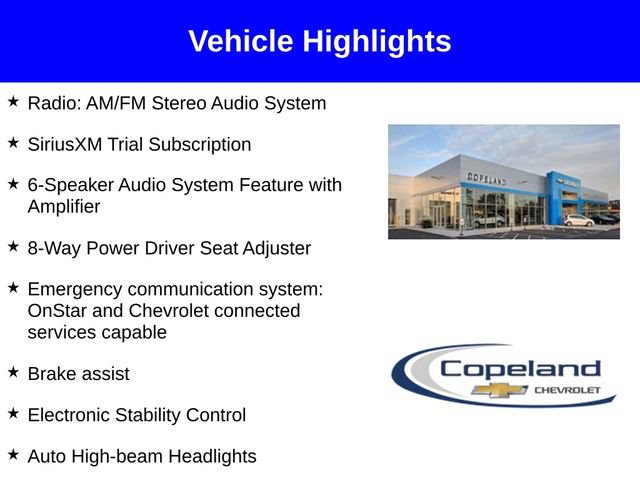 Vehicle Highlights

★ Radio: AM/FM Stereo Audio System

★ SiriusXM Trial Subscription

★ 6-Speaker Audio System Feature with Amplifier

★ 8-Way Power Driver Seat Adjuster

★ Emergency communication system: OnStar and Chevrolet connected services capable

★ Brake assist

★ Electronic Stability Control

★ Auto High-beam Headlights

COPELAND

Copeland
CHEVROLET